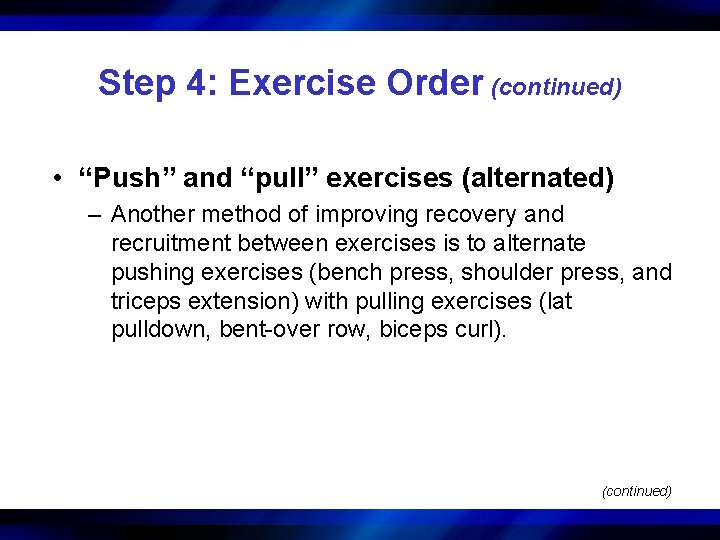 Step 4: Exercise Order (continued)

• “Push” and “pull” exercises (alternated)

– Another method of improving recovery and recruitment between exercises is to alternate pushing exercises (bench press, shoulder press, and triceps extension) with pulling exercises (lat pulldown, bent-over row, biceps curl).

(continued)